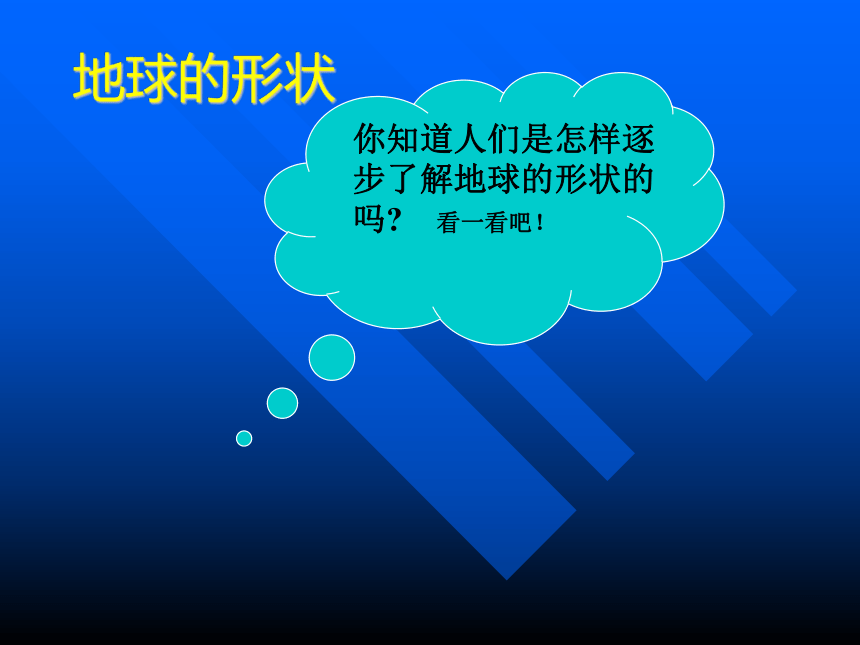 地球的形状

你知道人们是怎样逐步了解地球的形状的吗？ 看一看吧！